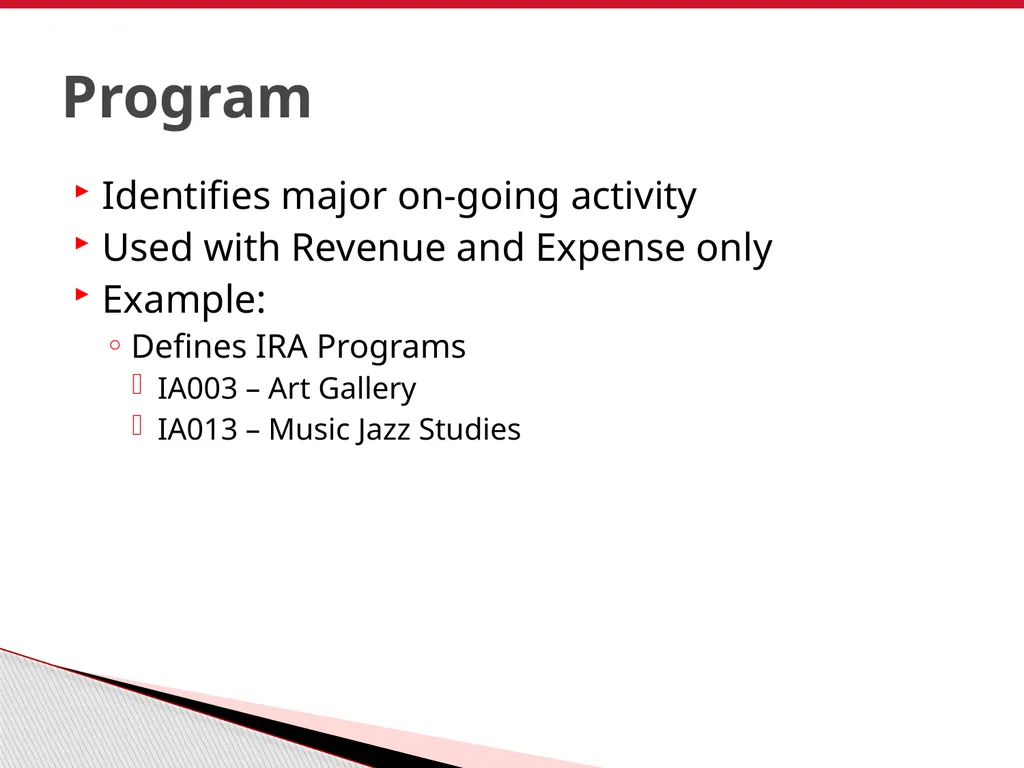 Program

Identifies major on-going activity
Used with Revenue and Expense only
Example:
Defines IRA Programs
IA003 – Art Gallery
IA013 – Music Jazz Studies